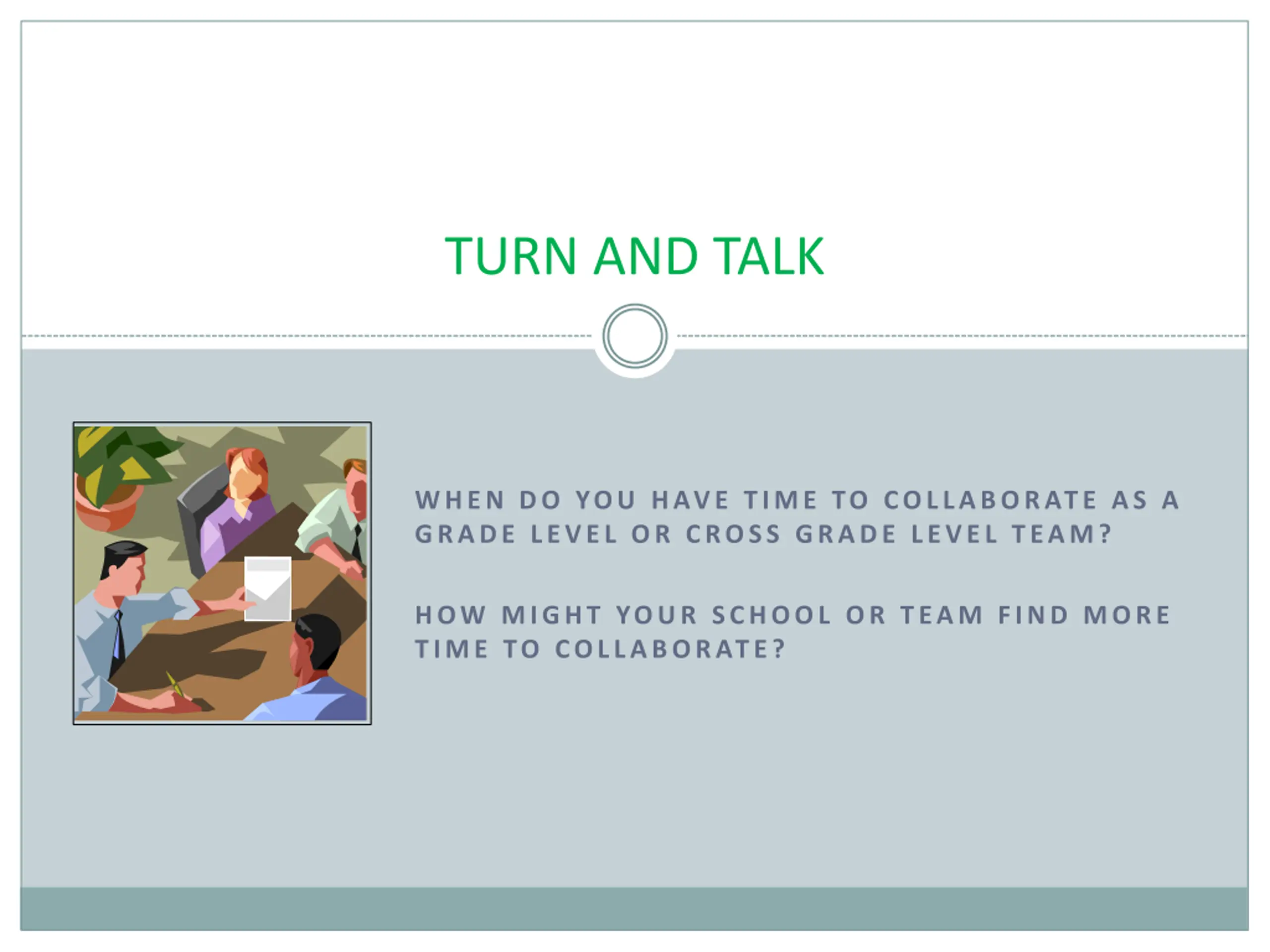 TURN AND TALK

WHEN DO YOU HAVE TIME TO COLLABORATE AS A GRADE LEVEL OR CROSS GRADE LEVEL TEAM?

HOW MIGHT YOUR SCHOOL OR TEAM FIND MORE TIME TO COLLABORATE?